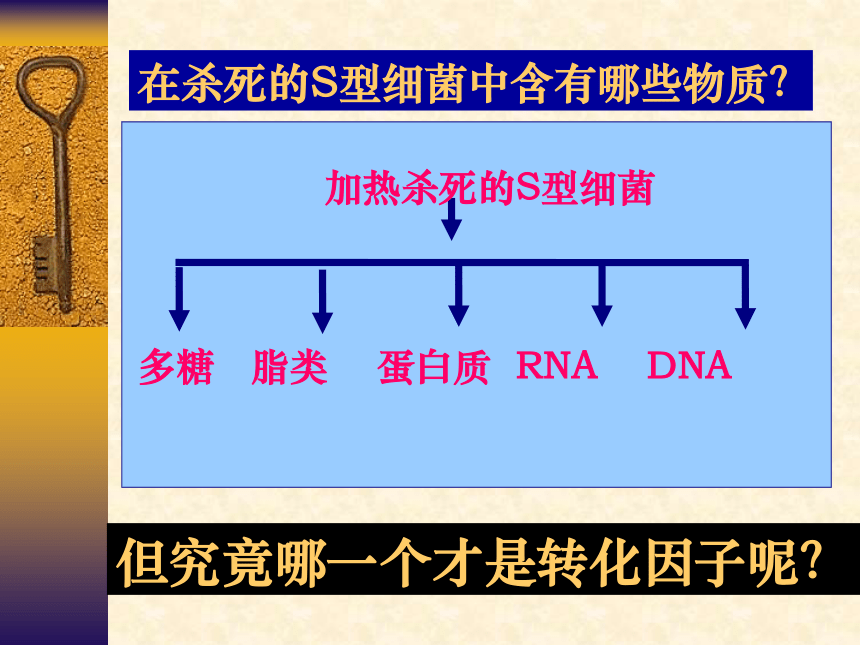 在杀死的S型细菌中含有哪些物质?

加热杀死的S型细菌

多糖 脂类 蛋白质 RNA DNA

但究竟哪一个才是转化因子呢?